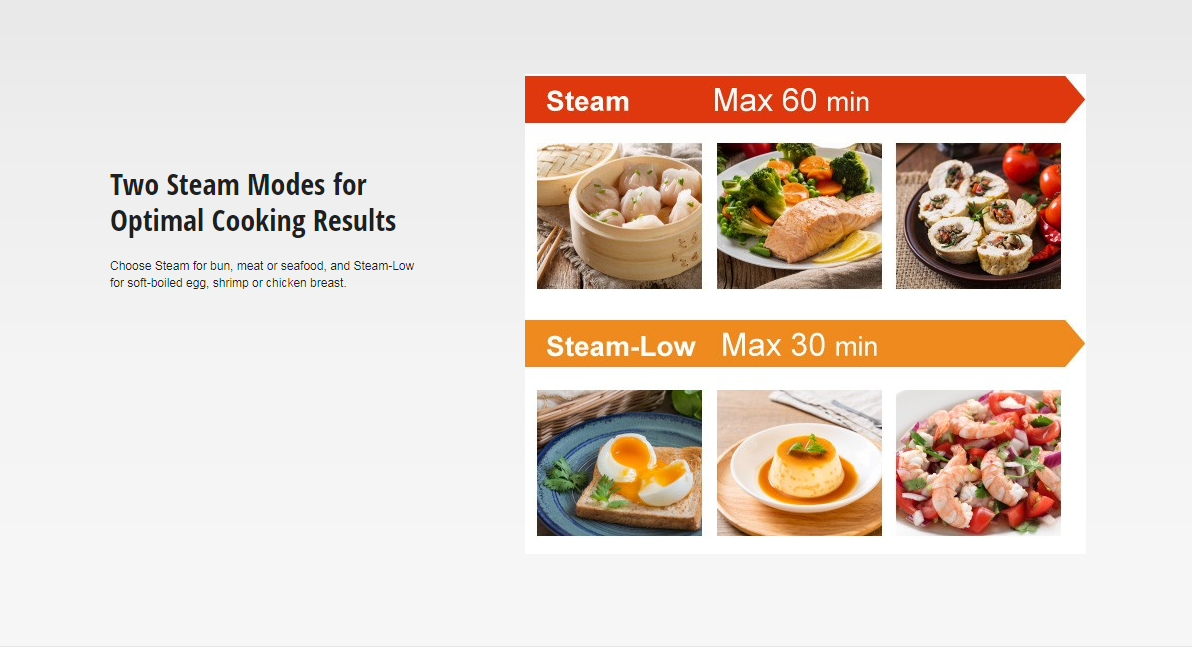 Two Steam Modes for Optimal Cooking Results

Choose Steam for bun, meat or seafood, and Steam-Low for soft-boiled egg, shrimp or chicken breast.

Steam Max 60 min

Steam-Low Max 30 min